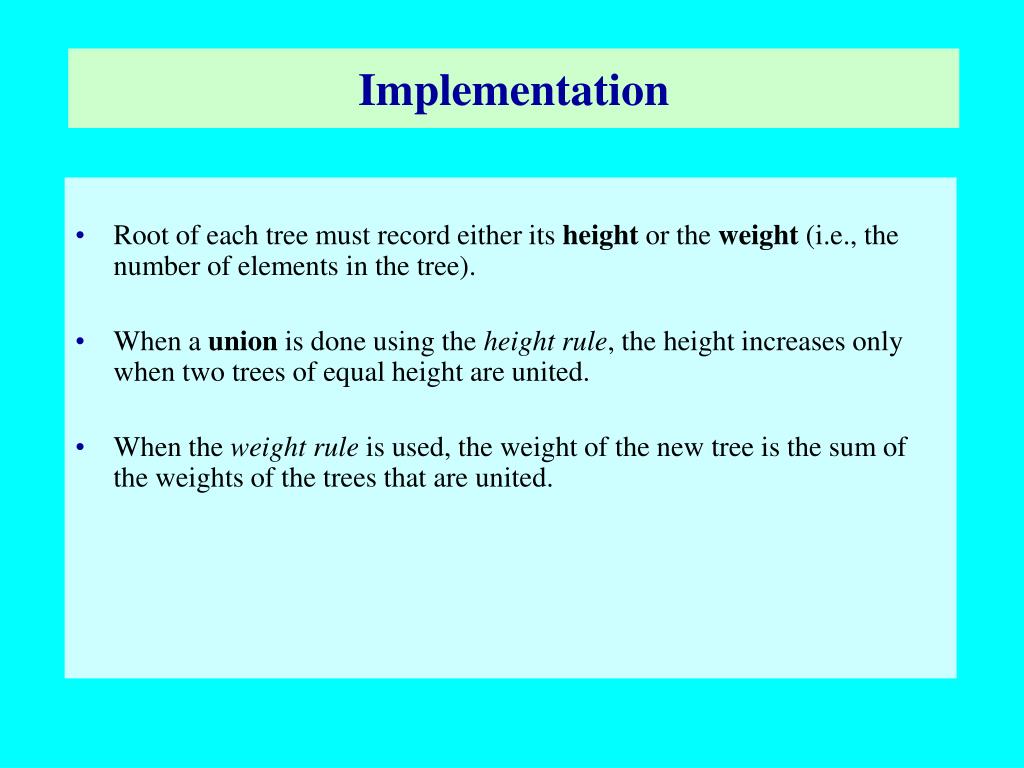 Implementation

• Root of each tree must record either its height or the weight (i.e., the number of elements in the tree).

• When a union is done using the height rule, the height increases only when two trees of equal height are united.

• When the weight rule is used, the weight of the new tree is the sum of the weights of the trees that are united.